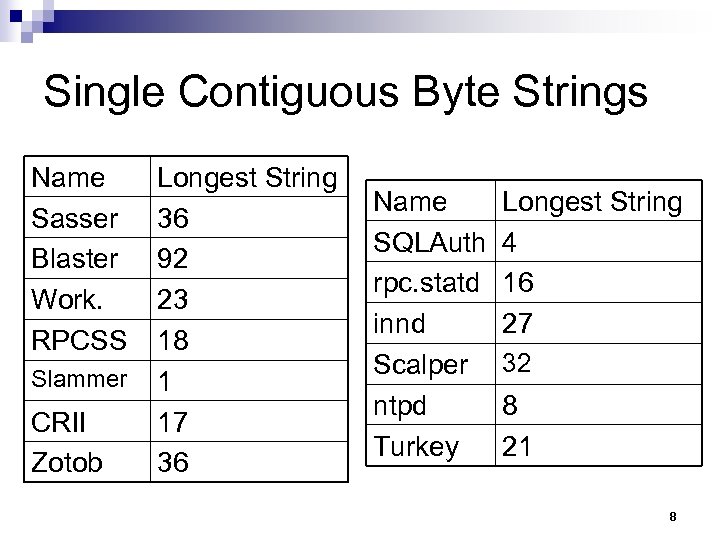 Single Contiguous Byte Strings

| Name | Longest String |
|---|---|
| Sasser | 36 |
| Blaster | 92 |
| Work. | 23 |
| RPCSS | 18 |
| Slammer | 1 |
| CRII | 17 |
| Zotob | 36 |

| Name | Longest String |
|---|---|
| SQLAuth | 4 |
| rpc.statd | 16 |
| innd | 27 |
| Scalper | 32 |
| ntpd | 8 |
| Turkey | 21 |

8